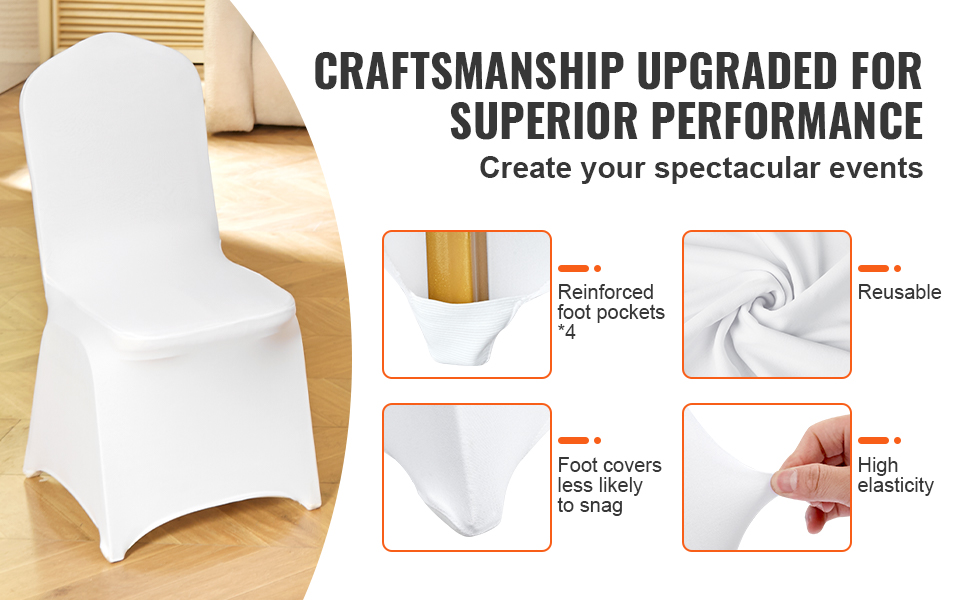 CRAFTSMANSHIP UPGRADED FOR SUPERIOR PERFORMANCE

Create your spectacular events

Reinforced foot pockets *4

Reusable

Foot covers less likely to snag

High elasticity